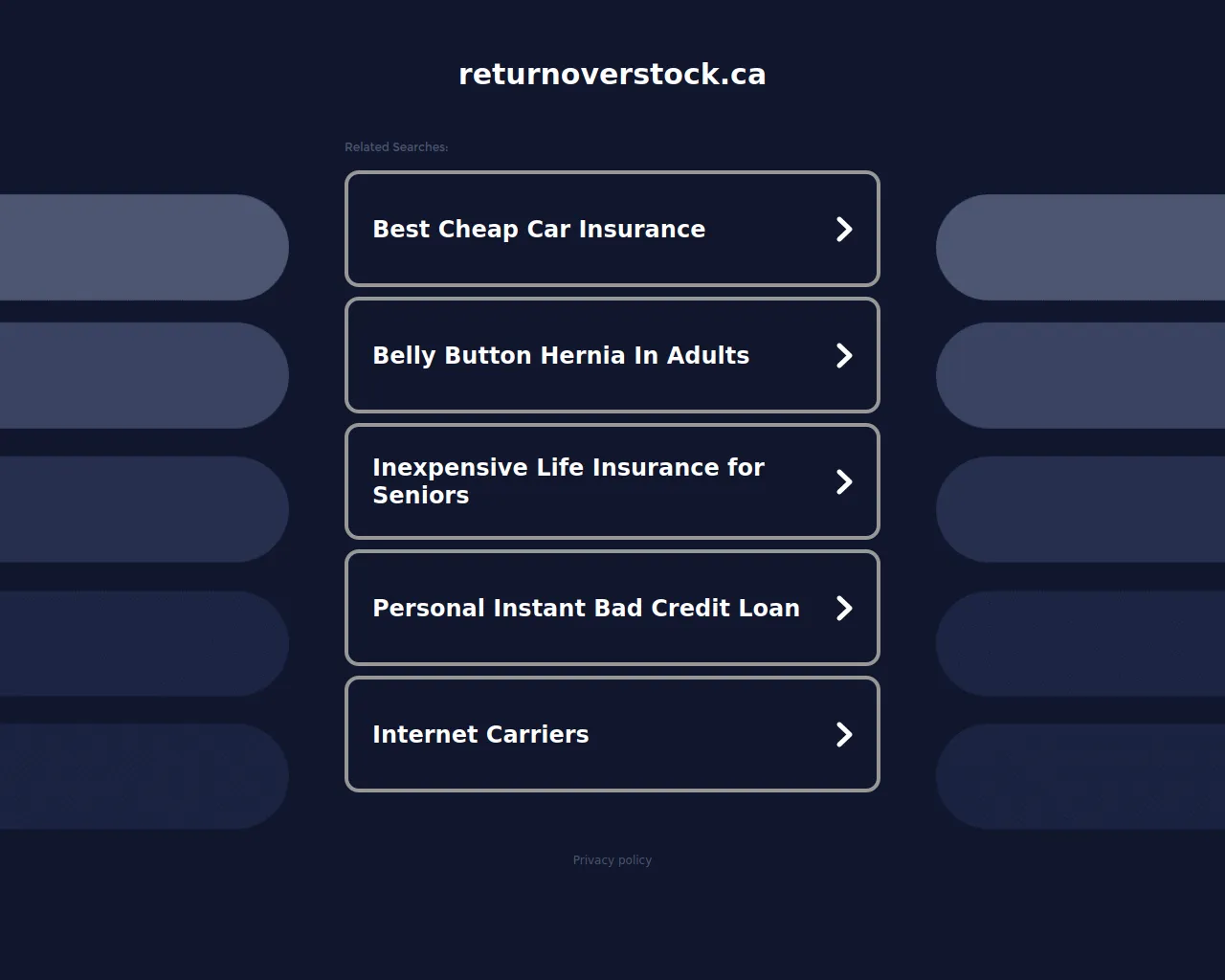 returnoverstock.ca

Related Searches:

Best Cheap Car Insurance

Belly Button Hernia In Adults

Inexpensive Life Insurance for Seniors

Personal Instant Bad Credit Loan

Internet Carriers

Privacy policy